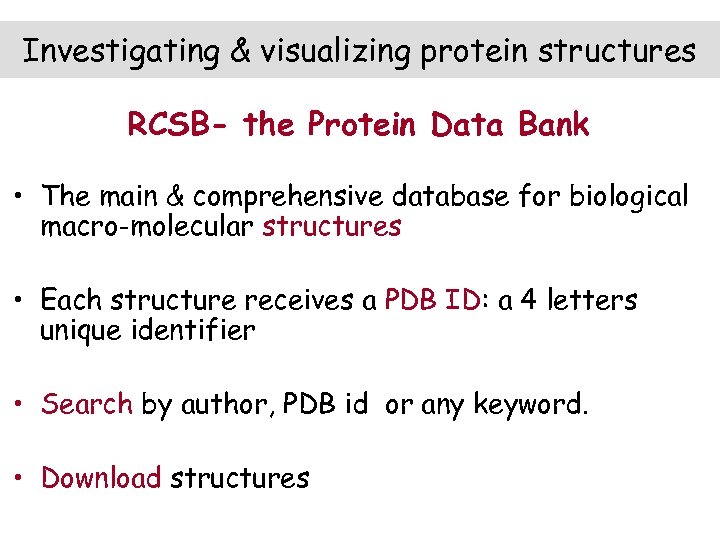 Investigating & visualizing protein structures

RCSB- the Protein Data Bank

• The main & comprehensive database for biological macro-molecular structures

• Each structure receives a PDB ID: a 4 letters unique identifier

• Search by author, PDB id or any keyword.

• Download structures